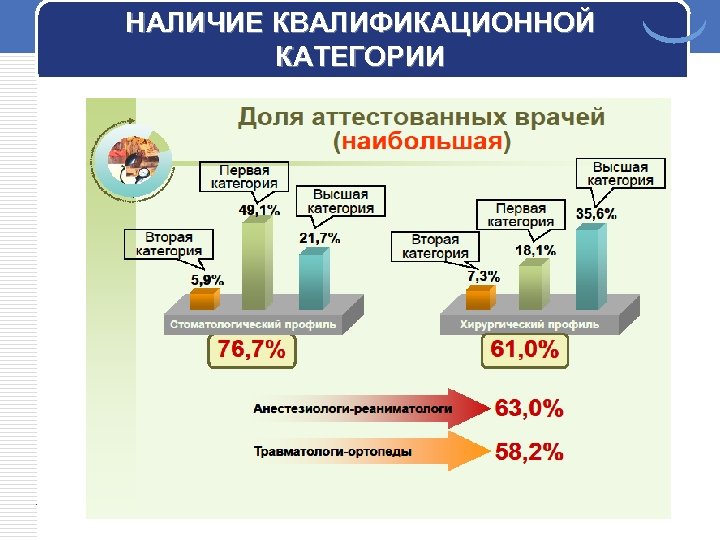 НАЛИЧИЕ КВАЛИФИКАЦИОННОЙ КАТЕГОРИИ

Доля аттестованных врачей (наибольшая)

Вторая категория
5,9%
Первая категория
49,1%
Высшая категория
21,7%
Стоматологический профиль
76,7%

Вторая категория
7,3%
Первая категория
18,1%
Высшая категория
35,6%
Хирургический профиль
61,0%

Анестезиологи-реаниматологи 63,0%

Травматологи-ортопеды 58,2%